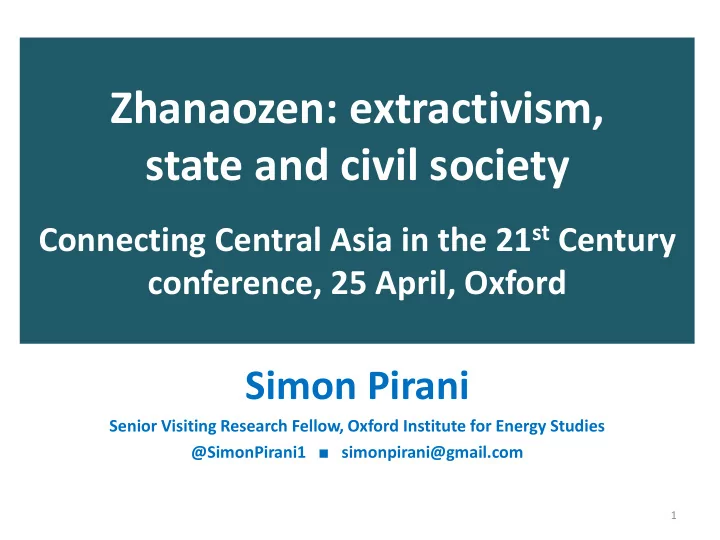 Zhanaozen: extractivism, state and civil society

Connecting Central Asia in the 21$^{st}$ Century conference, 25 April, Oxford

Simon Pirani

Senior Visiting Research Fellow, Oxford Institute for Energy Studies

@SimonPirani1 ■ simonpirani@gmail.com

1